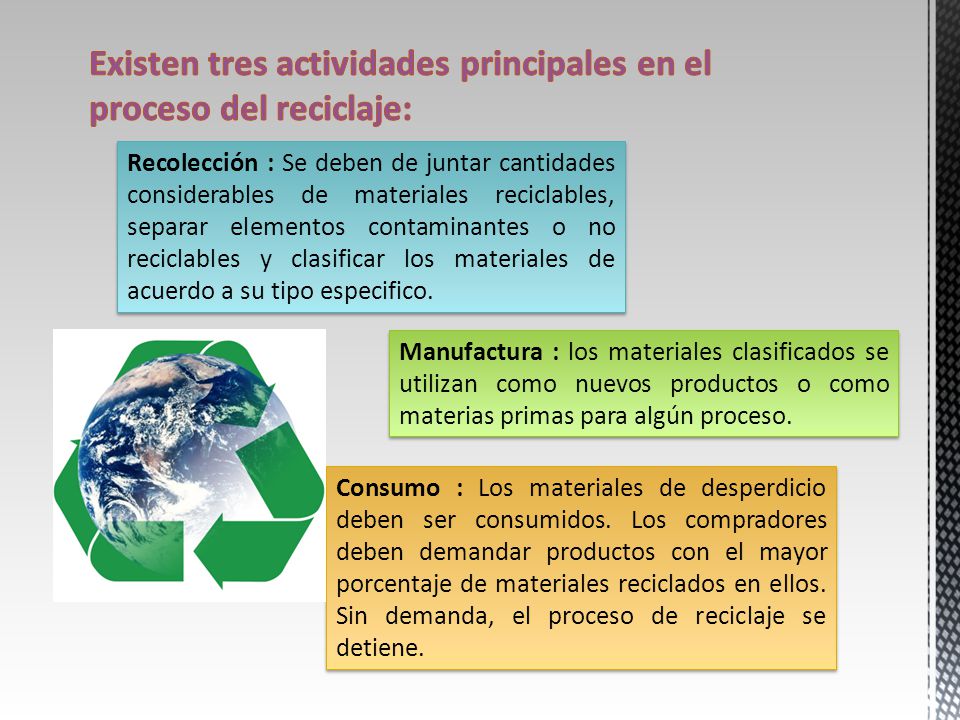 Existen tres actividades principales en el proceso del reciclaje:

Recolección : Se deben de juntar cantidades considerables de materiales reciclables, separar elementos contaminantes o no reciclables y clasificar los materiales de acuerdo a su tipo especifico.

Manufactura : los materiales clasificados se utilizan como nuevos productos o como materias primas para algún proceso.

Consumo : Los materiales de desperdicio deben ser consumidos. Los compradores deben demandar productos con el mayor porcentaje de materiales reciclados en ellos. Sin demanda, el proceso de reciclaje se detiene.